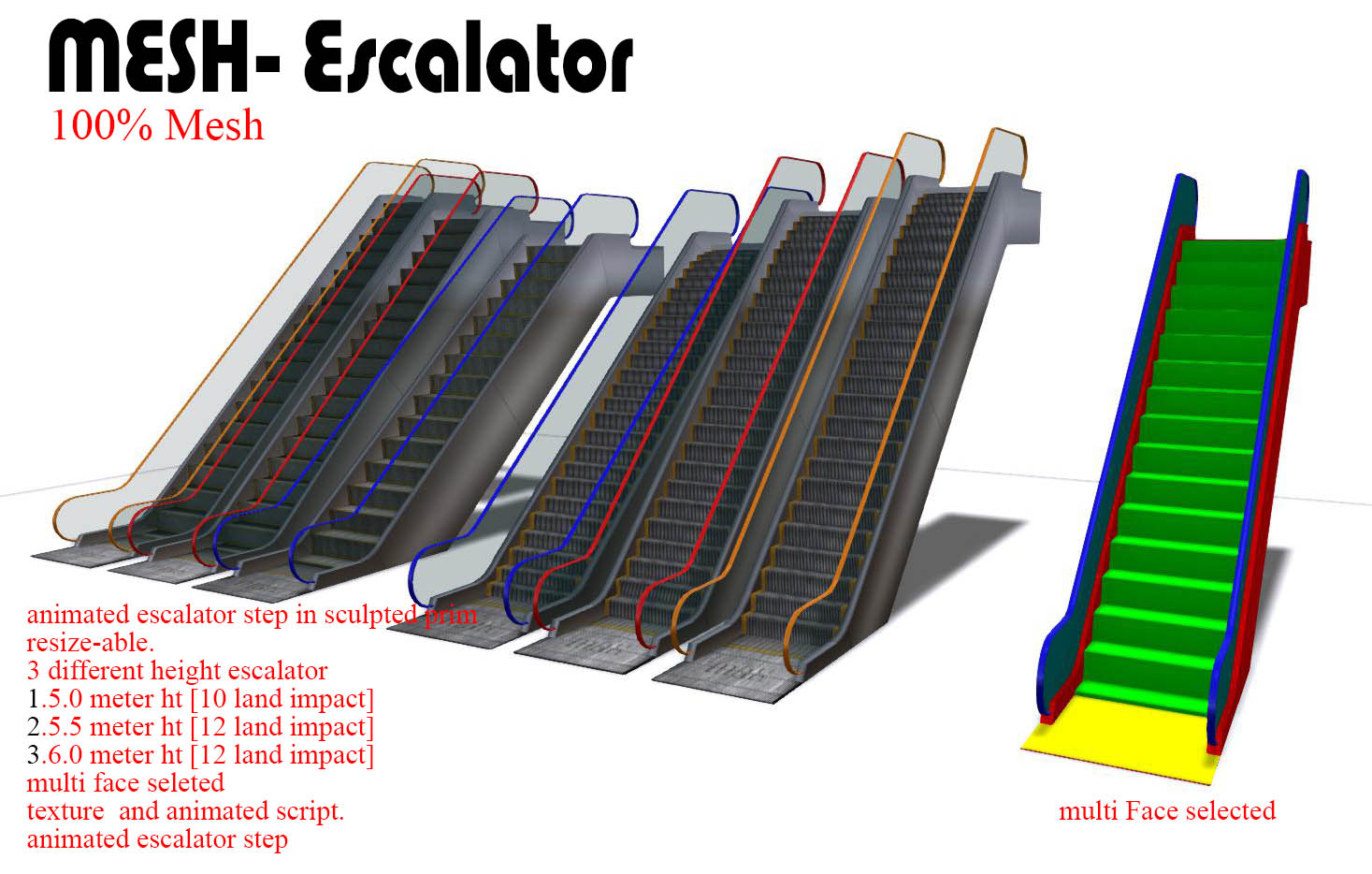 MESH- Escalator
100% Mesh

animated escalator step in sculpted prim
resize-able.
3 different height escalator
1.5.0 meter ht [10 land impact]
2.5.5 meter ht [12 land impact]
3.6.0 meter ht [12 land impact]
multi face seleted
texture and animated script.
animated escalator step

multi Face selected